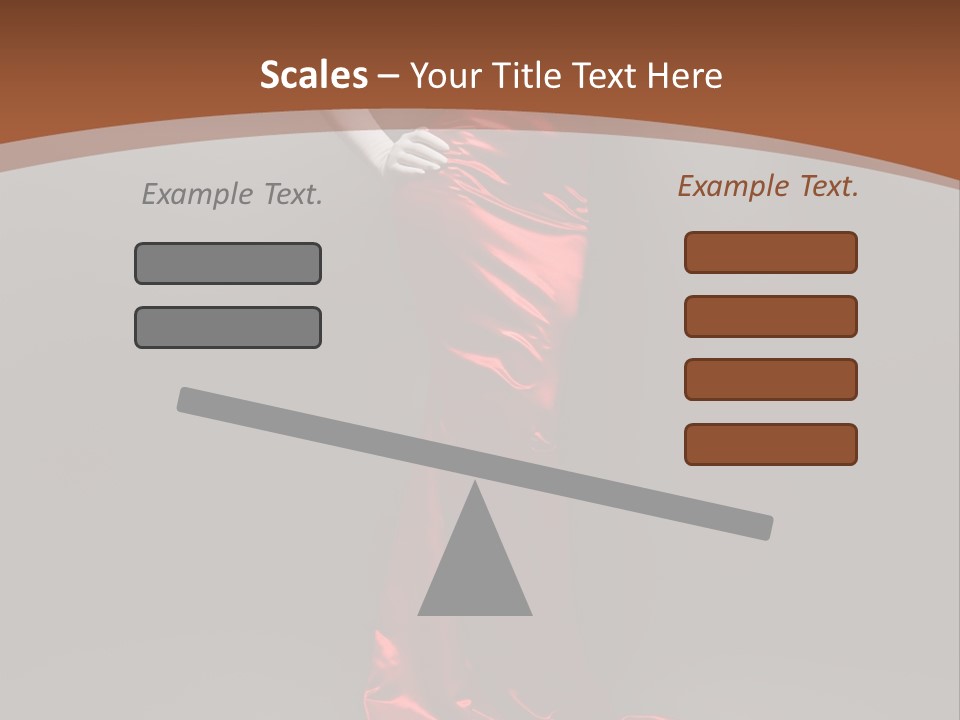 Scales – Your Title Text Here

Example Text.

Example Text.